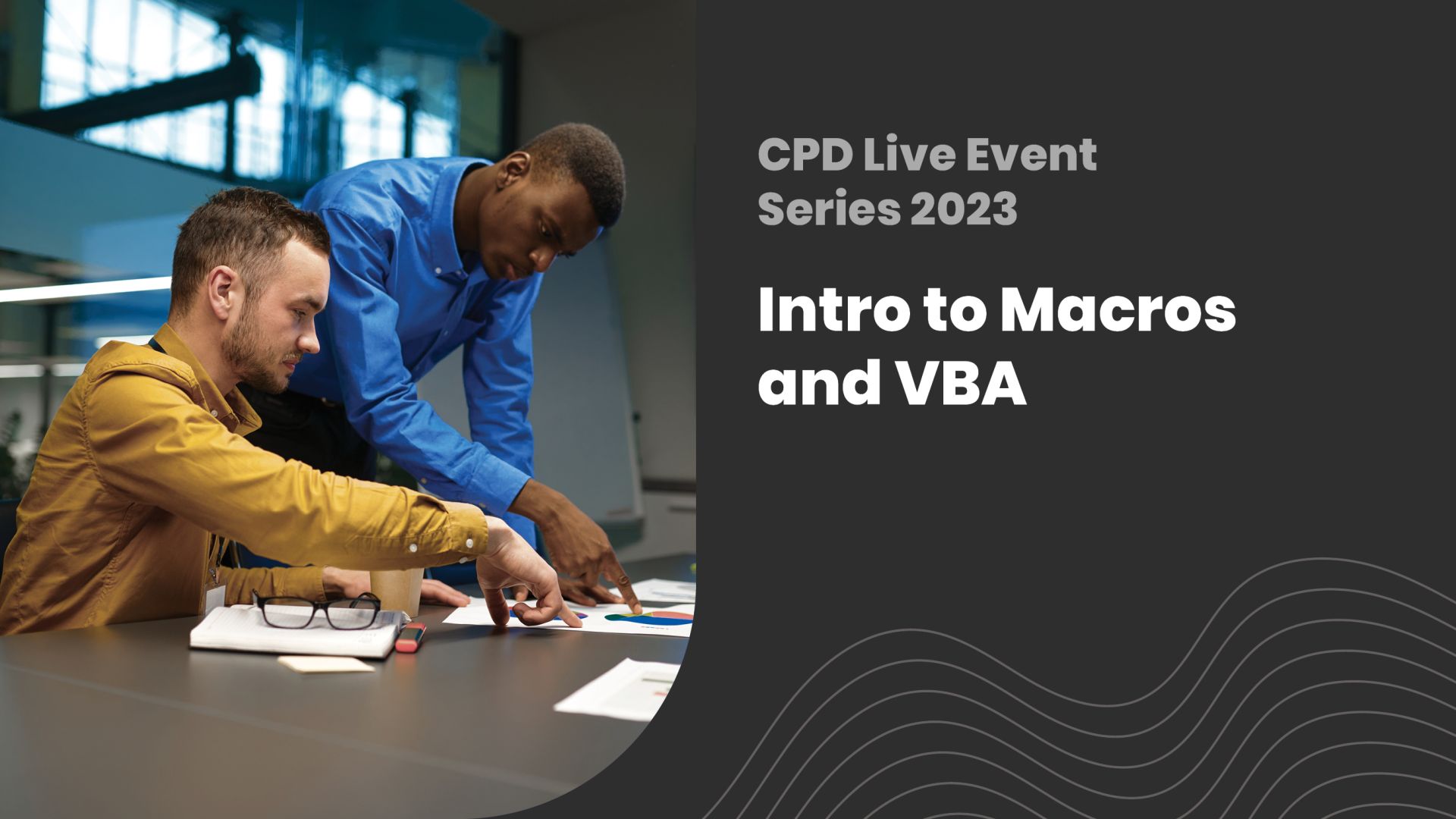 CPD Live Event Series 2023

Intro to Macros and VBA